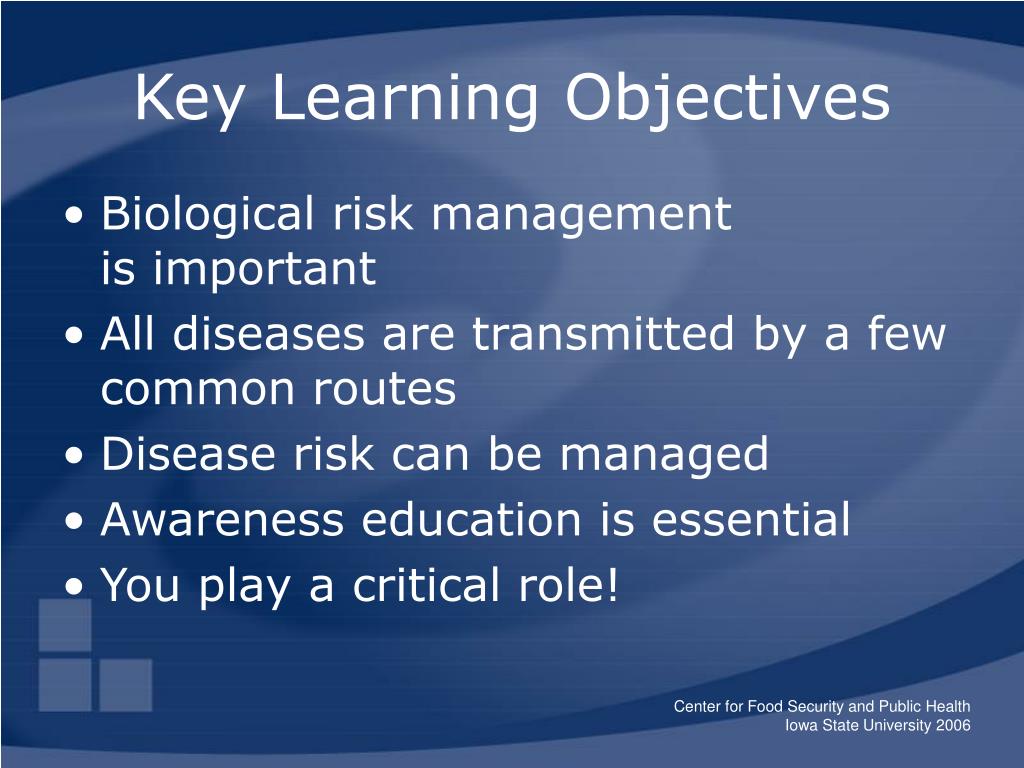 Key Learning Objectives

• Biological risk management is important
• All diseases are transmitted by a few common routes
• Disease risk can be managed
• Awareness education is essential
• You play a critical role!

Center for Food Security and Public Health
Iowa State University 2006